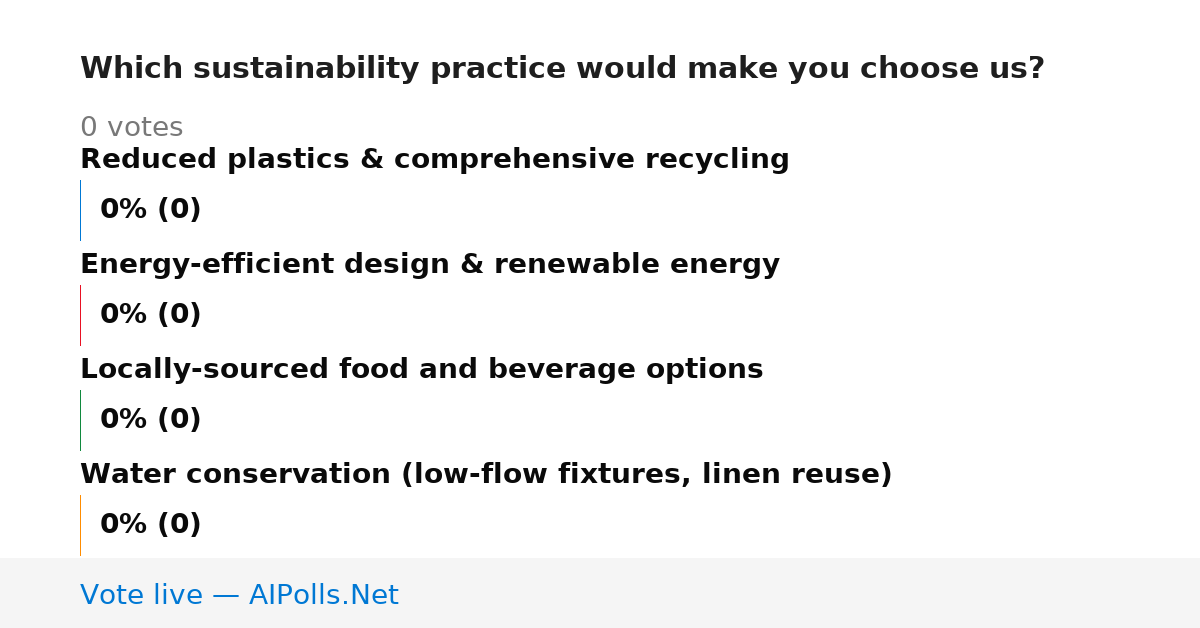 Which sustainability practice would make you choose us?

0 votes

Reduced plastics & comprehensive recycling

0% (0)

Energy-efficient design & renewable energy

0% (0)

Locally-sourced food and beverage options

0% (0)

Water conservation (low-flow fixtures, linen reuse)

0% (0)

Vote live — AIPolls.Net